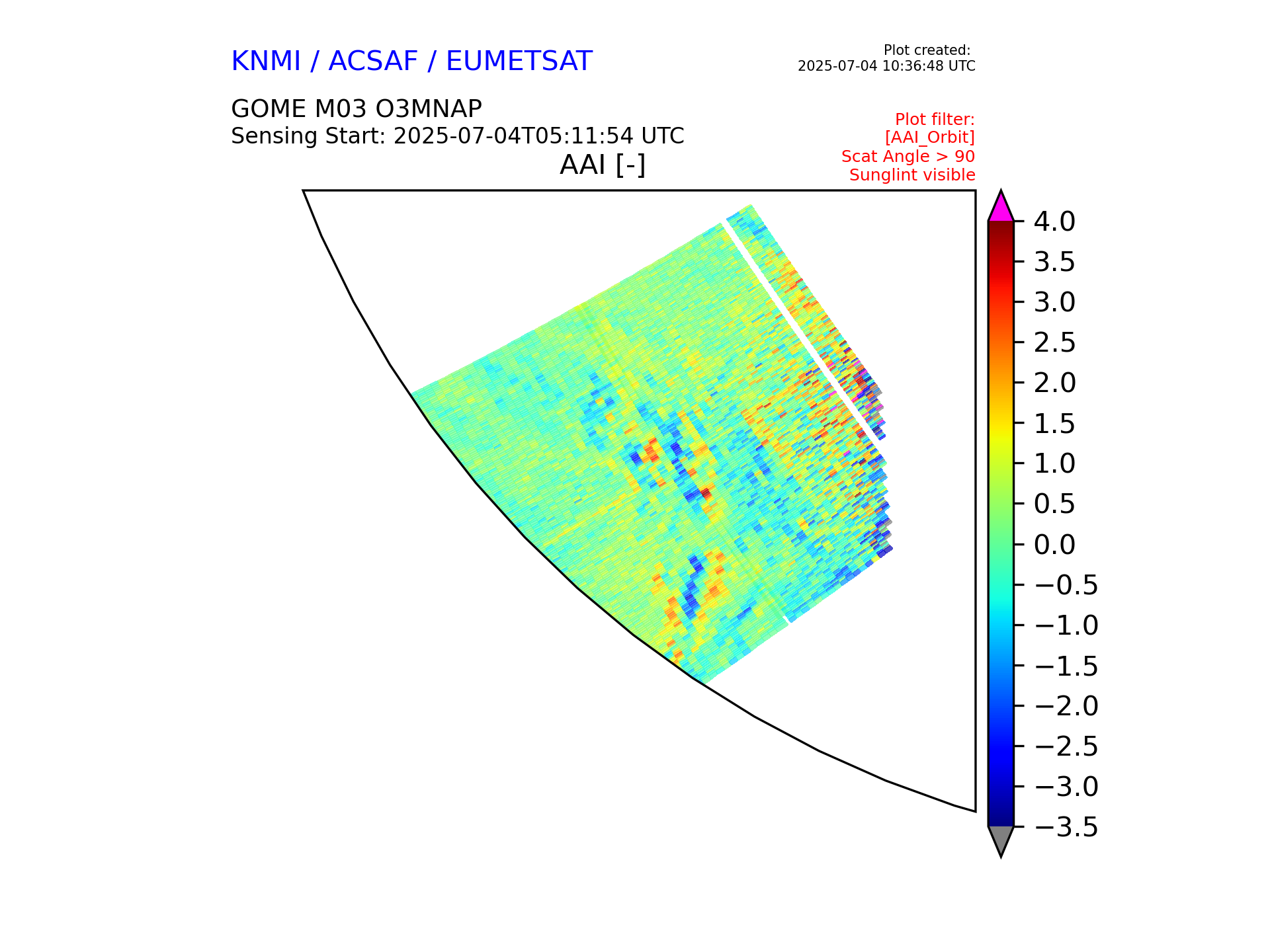 KNMI / ACSAF / EUMETSAT

Plot created:
2025-07-04 10:36:48 UTC

GOME M03 O3MNAP
Sensing Start: 2025-07-04T05:11:54 UTC

Plot filter:
[AAI_Orbit]
Scat Angle > 90
Sunglint visible

AAI [-]

4.0
3.5
3.0
2.5
2.0
1.5
1.0
0.5
0.0
−0.5
−1.0
−1.5
−2.0
−2.5
−3.0
−3.5